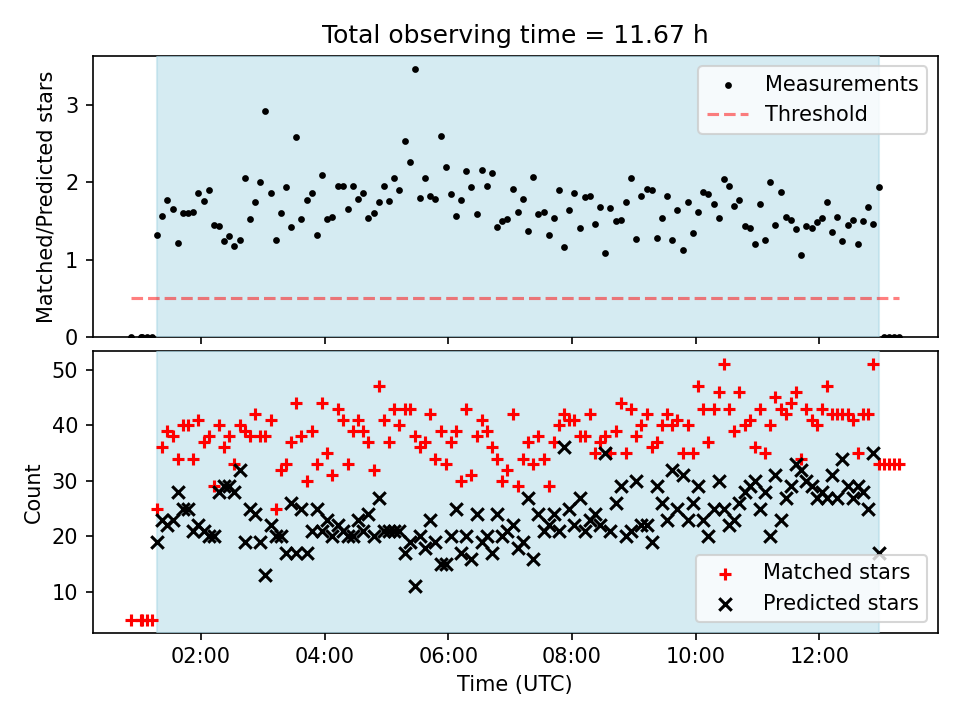 Total observing time = 11.67 h

Matched/Predicted stars

3
2
1
0

Measurements
Threshold

Count

50
40
30
20
10

Matched stars
Predicted stars

02:00
04:00
06:00
08:00
10:00
12:00

Time (UTC)